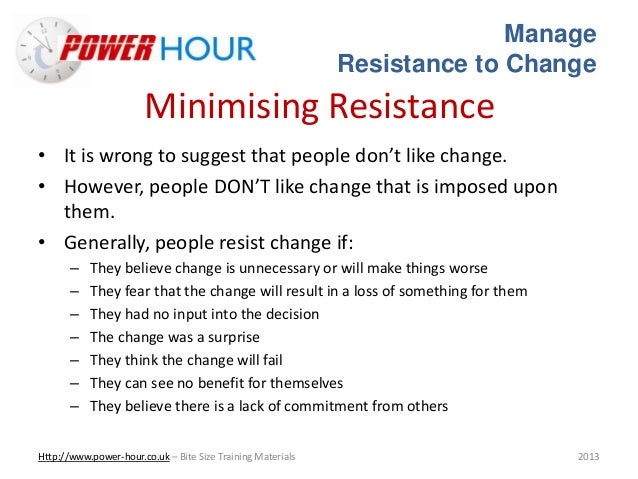 POWER HOUR

Manage
Resistance to Change

Minimising Resistance

• It is wrong to suggest that people don't like change.
• However, people DON'T like change that is imposed upon them.
• Generally, people resist change if:
– They believe change is unnecessary or will make things worse
– They fear that the change will result in a loss of something for them
– They had no input into the decision
– The change was a surprise
– They think the change will fail
– They can see no benefit for themselves
– They believe there is a lack of commitment from others

Http://www.power-hour.co.uk – Bite Size Training Materials

2013